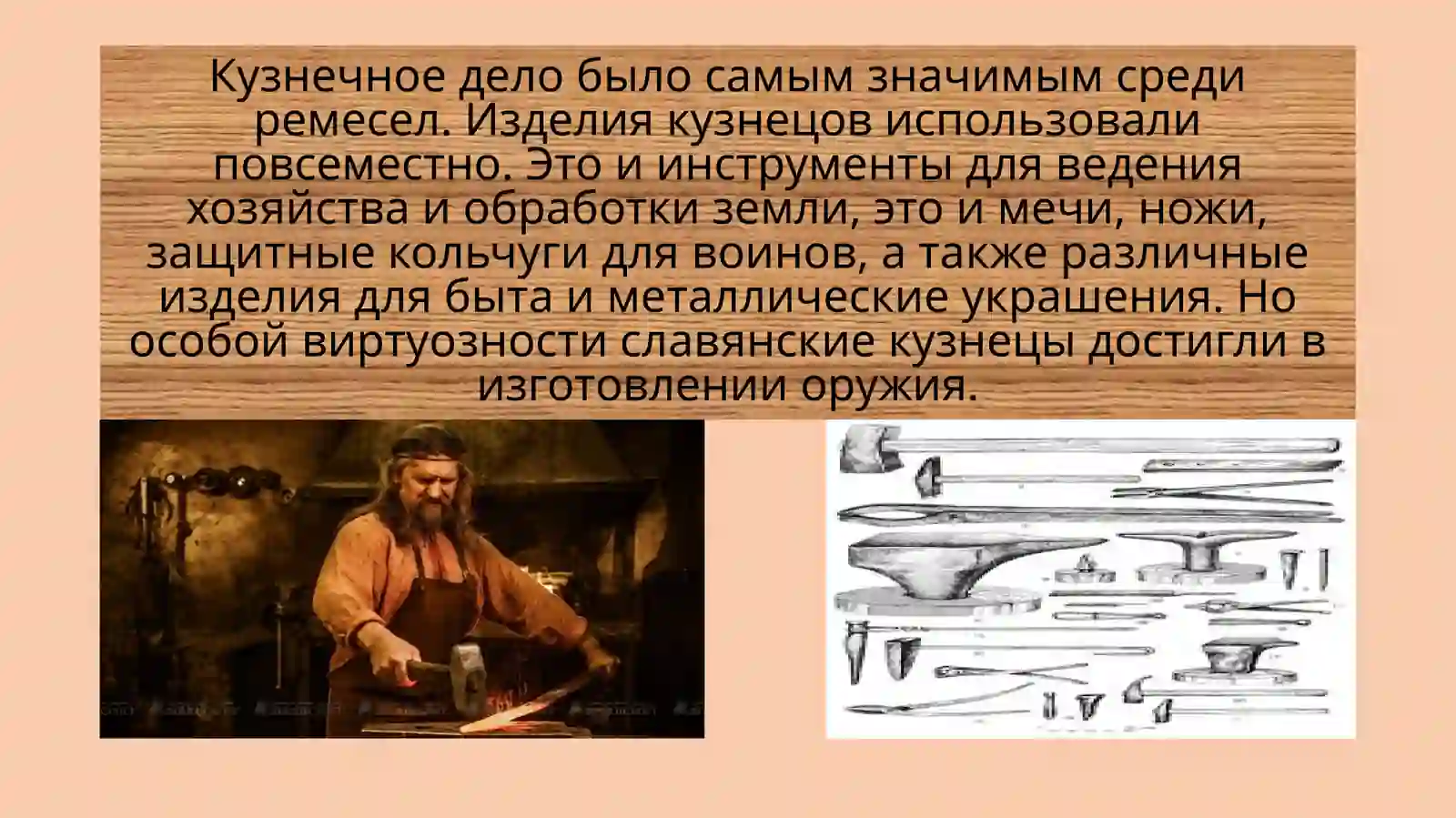 Кузнечное дело было самым значимым среди ремесел. Изделия кузнецов использовали повсеместно. Это и инструменты для ведения хозяйства и обработки земли, это и мечи, ножи, защитные кольчуги для воинов, а также различные изделия для быта и металлические украшения. Но особой виртуозности славянские кузнецы достигли в изготовлении оружия.